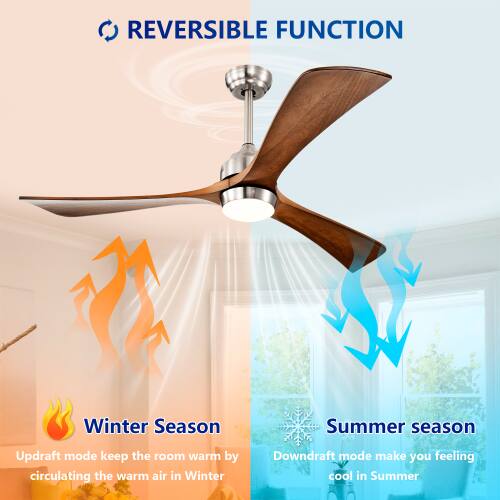 REVERSIBLE FUNCTION

Winter Season
Updraft mode keep the room warm by circulating the warm air in Winter

Summer season
Downdraft mode make you feeling cool in Summer